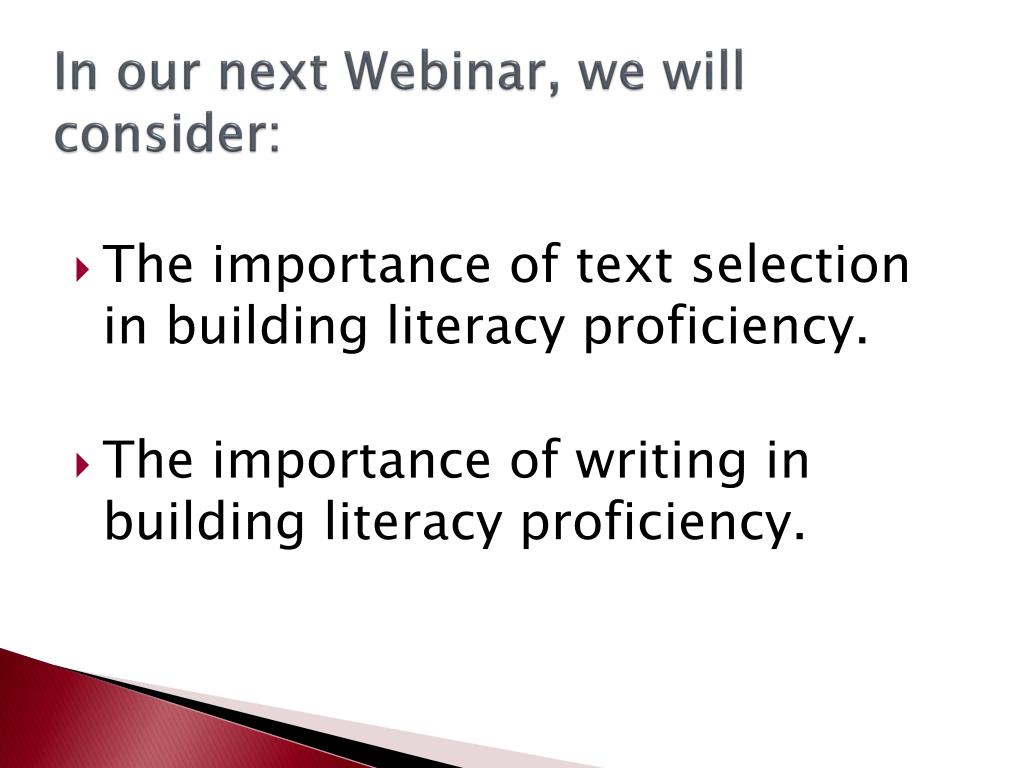 In our next Webinar, we will consider:

The importance of text selection in building literacy proficiency.

The importance of writing in building literacy proficiency.